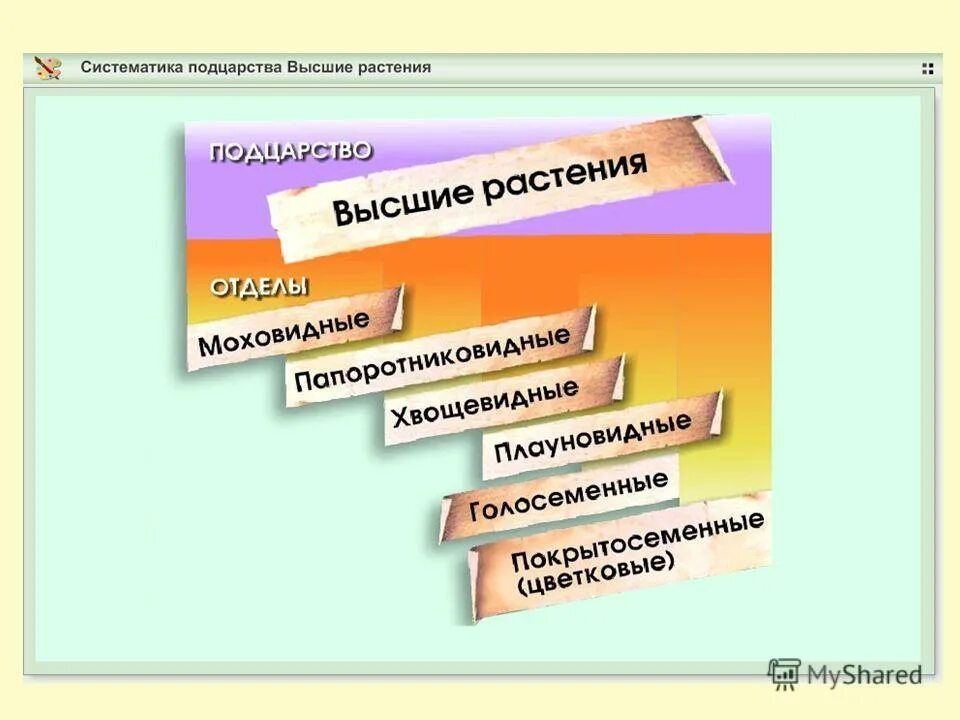 Систематика подцарства Высшие растения

ПОДЦАРСТВО

Высшие растения

ОТДЕЛЫ

Моховидные

Папоротниковидные

Хвощевидные

Плауновидные

Голосеменные

Покрытосеменные (цветковые)

MyShared